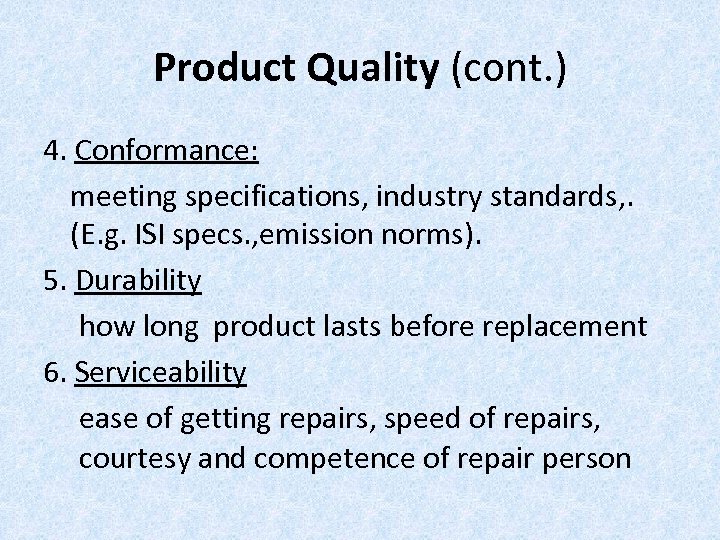 Product Quality (cont.)

4. Conformance:

meeting specifications, industry standards,. (E.g. ISI specs.,emission norms).

5. Durability

how long product lasts before replacement

6. Serviceability

ease of getting repairs, speed of repairs, courtesy and competence of repair person